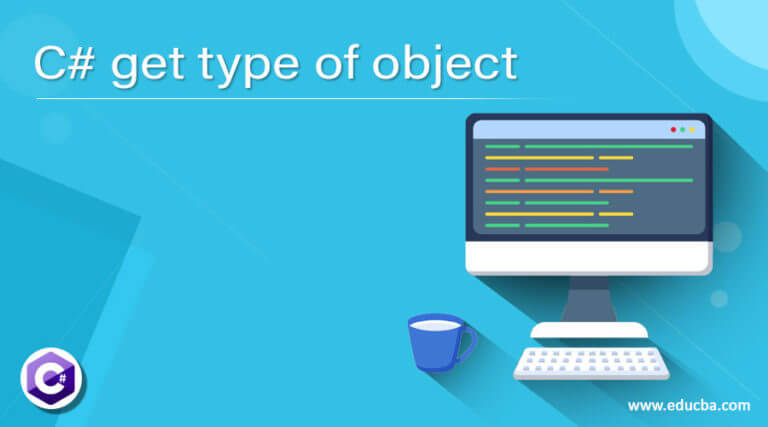 C# get type of object

C#

www.educba.com